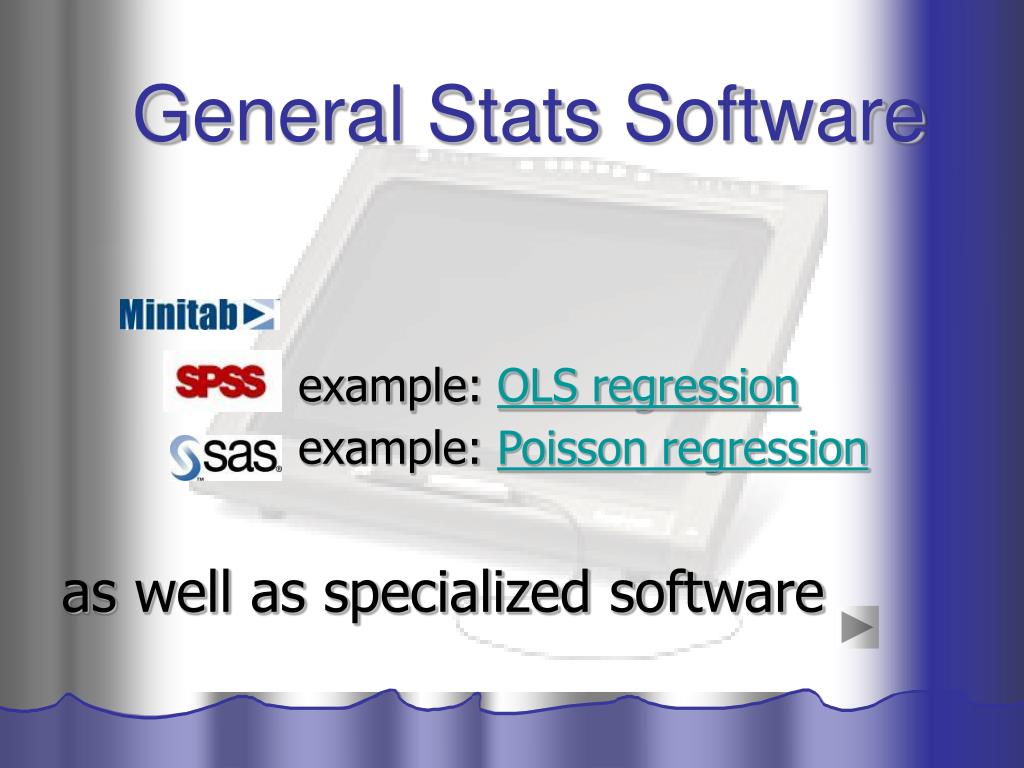 General Stats Software

Minitab

SPSS example: OLS regression

sas example: Poisson regression

as well as specialized software